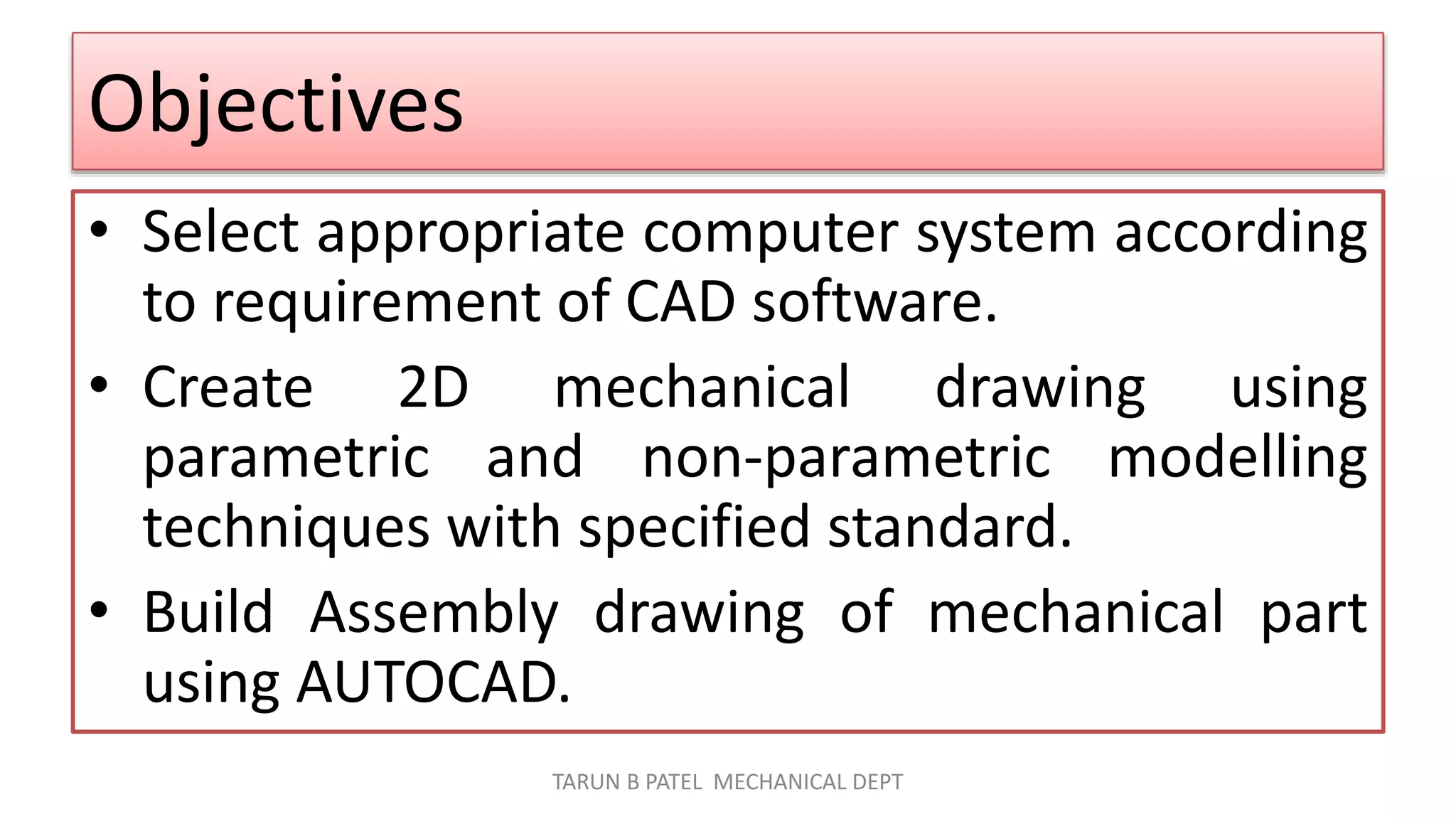 Objectives

• Select appropriate computer system according to requirement of CAD software.

• Create 2D mechanical drawing using parametric and non-parametric modelling techniques with specified standard.

• Build Assembly drawing of mechanical part using AUTOCAD.

TARUN B PATEL MECHANICAL DEPT